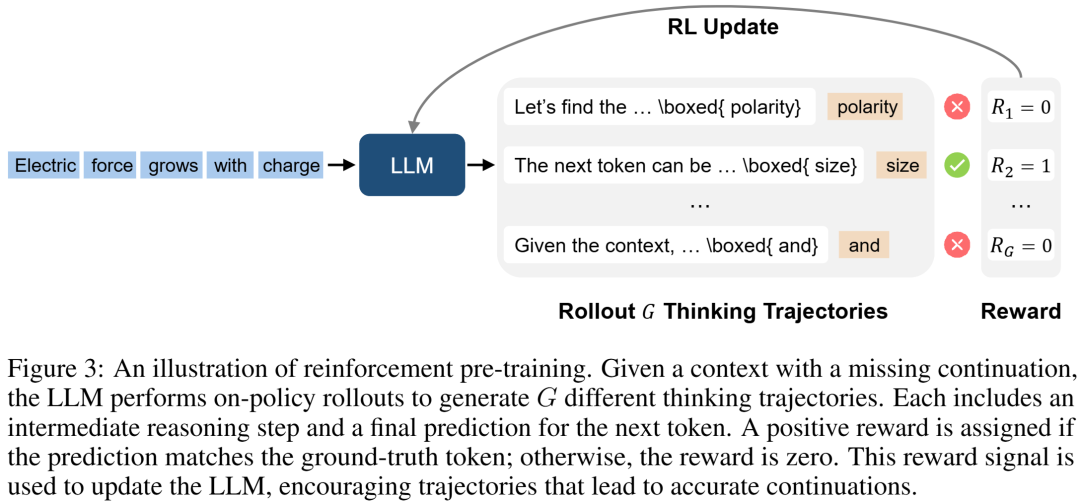 RL Update

Electric force grows with charge

LLM

Let's find the … \boxed{ polarity} polarity $R_1 = 0$

The next token can be … \boxed{ size} size $R_2 = 1$

… …

Given the context, … \boxed{ and} and $R_G = 0$

Rollout $G$ Thinking Trajectories

Reward

Figure 3: An illustration of reinforcement pre-training. Given a context with a missing continuation, the LLM performs on-policy rollouts to generate $G$ different thinking trajectories. Each includes an intermediate reasoning step and a final prediction for the next token. A positive reward is assigned if the prediction matches the ground-truth token; otherwise, the reward is zero. This reward signal is used to update the LLM, encouraging trajectories that lead to accurate continuations.